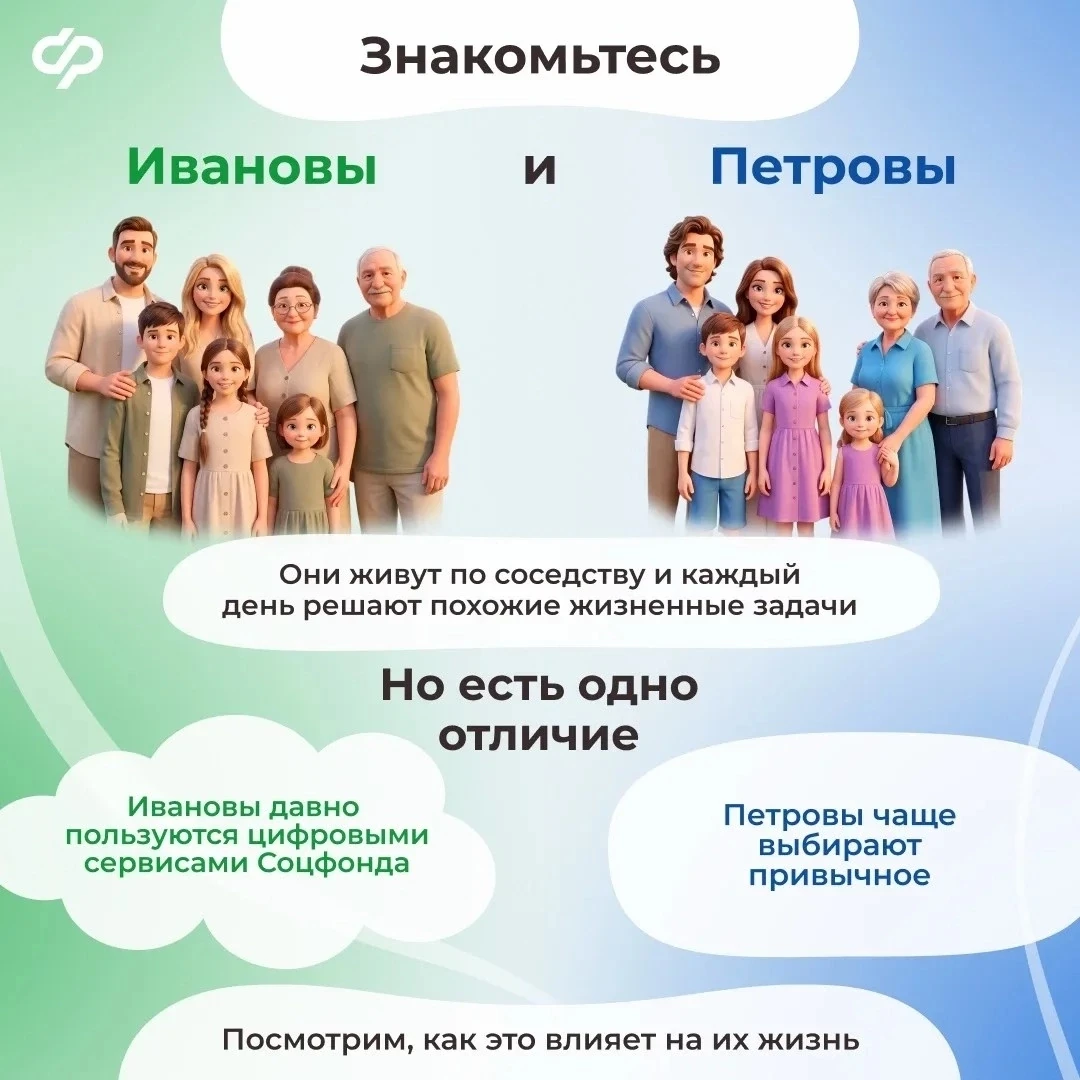 Знакомьтесь

Ивановы и Петровы

Они живут по соседству и каждый день решают похожие жизненные задачи

Но есть одно отличие

Ивановы давно пользуются цифровыми сервисами Соцфонда

Петровы чаще выбирают привычное

Посмотрим, как это влияет на их жизнь